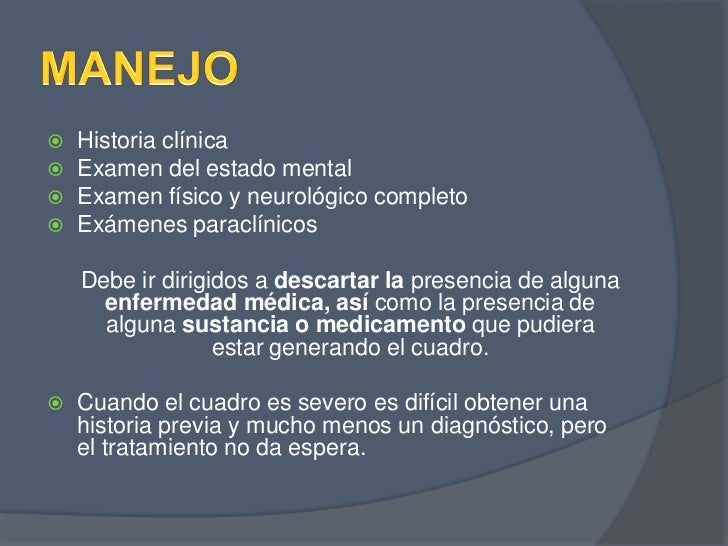 MANEJO

Historia clínica
Examen del estado mental
Examen físico y neurológico completo
Exámenes paraclínicos

Debe ir dirigidos a descartar la presencia de alguna enfermedad médica, así como la presencia de alguna sustancia o medicamento que pudiera estar generando el cuadro.

Cuando el cuadro es severo es difícil obtener una historia previa y mucho menos un diagnóstico, pero el tratamiento no da espera.